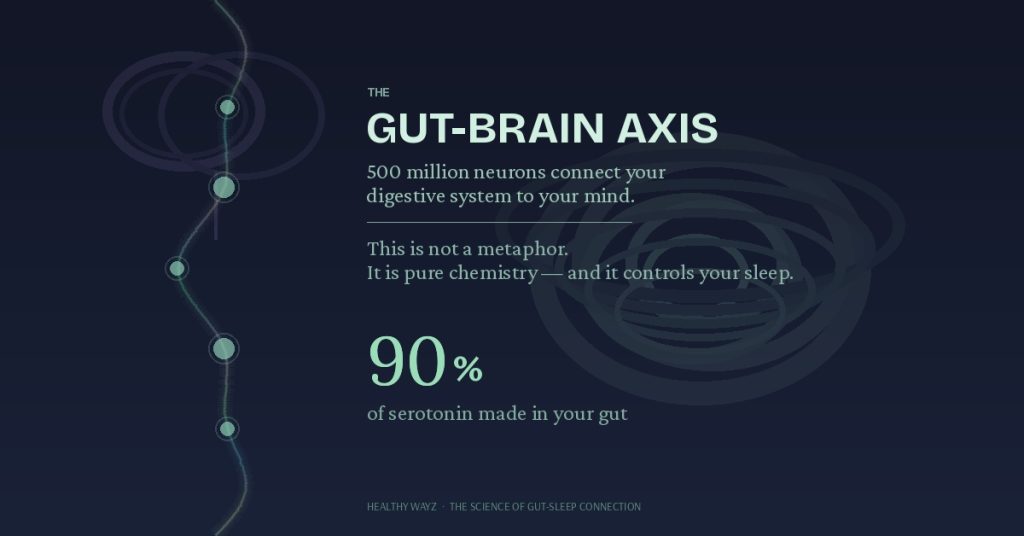 THE

GUT-BRAIN AXIS

500 million neurons connect your digestive system to your mind.

This is not a metaphor.
It is pure chemistry — and it controls your sleep.

90%

of serotonin made in your gut

HEALTHY WAYZ · THE SCIENCE OF GUT-SLEEP CONNECTION